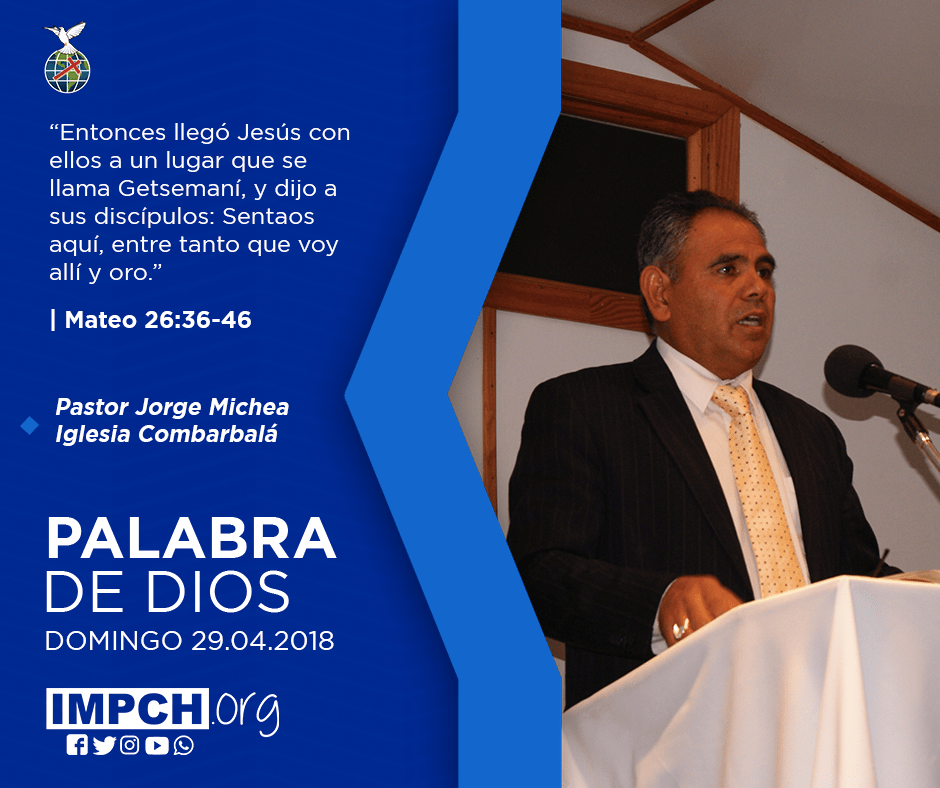 “Entonces llegó Jesús con ellos a un lugar que se llama Getsemaní, y dijo a sus discípulos: Sentaos aquí, entre tanto que voy allí y oro.”

| Mateo 26:36-46

Pastor Jorge Michea
Iglesia Combarbalá

PALABRA
DE DIOS
DOMINGO 29.04.2018

IMPCH.org